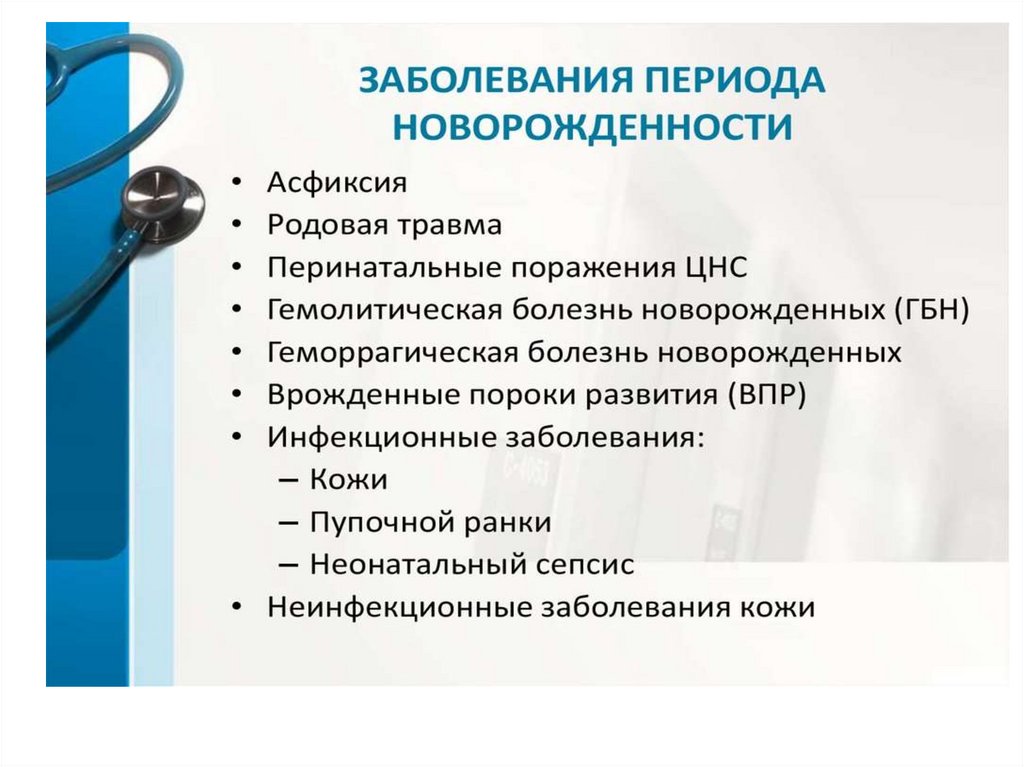 ЗАБОЛЕВАНИЯ ПЕРИОДА НОВОРОЖДЕННОСТИ

• Асфиксия
• Родовая травма
• Перинатальные поражения ЦНС
• Гемолитическая болезнь новорожденных (ГБН)
• Геморрагическая болезнь новорожденных
• Врожденные пороки развития (ВПР)
• Инфекционные заболевания:
– Кожи
– Пупочной ранки
– Неонатальный сепсис
• Неинфекционные заболевания кожи